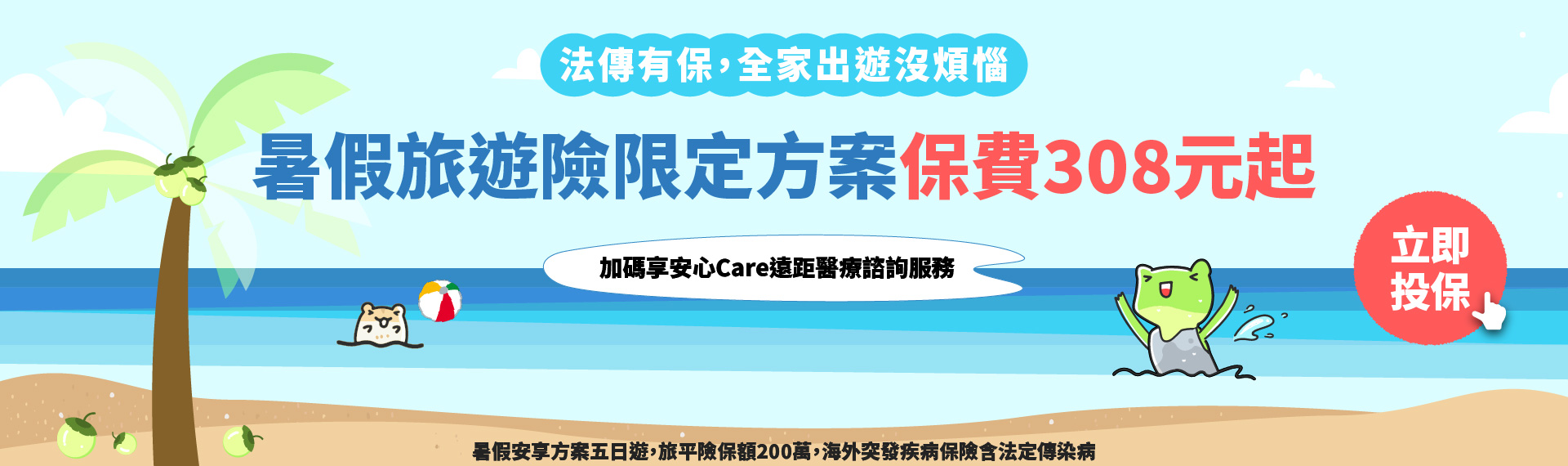 法傳有保，全家出遊沒煩惱

暑假旅遊險限定方案保費308元起

加碼享安心Care遠距醫療諮詢服務

立即投保

暑假安享方案五日遊，旅平險保額200萬，海外突發疾病保險含法定傳染病